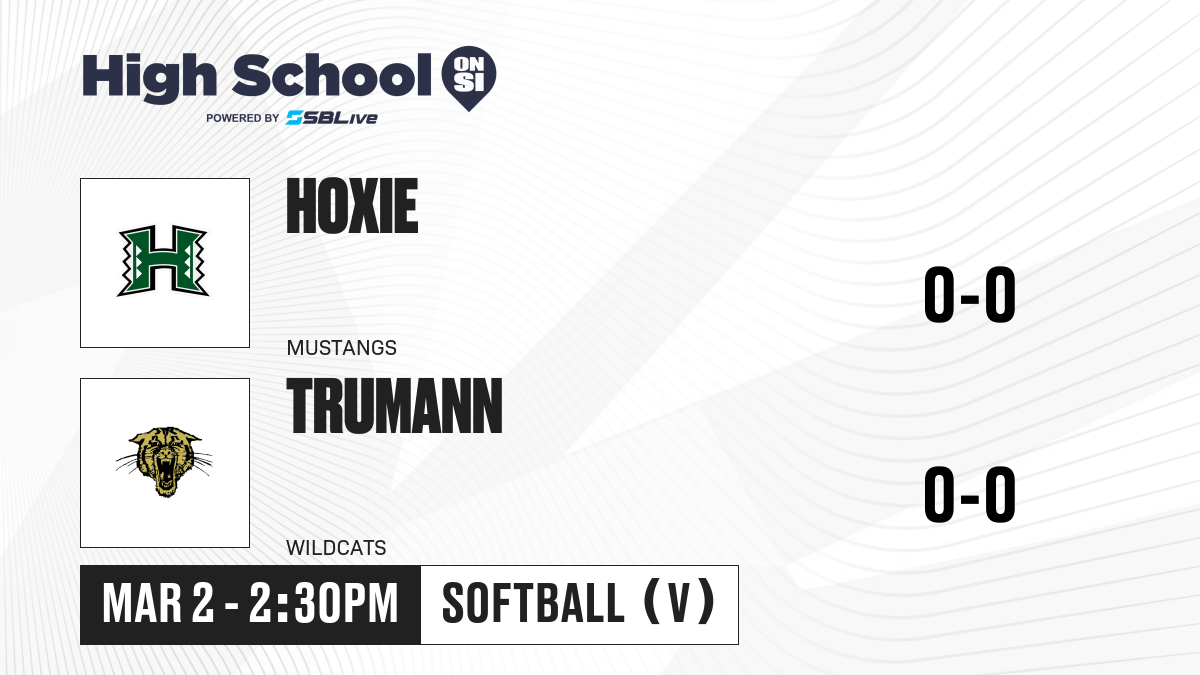 High School ON SI
POWERED BY SBLive

H

HOXIE

MUSTANGS

0-0

TRUMANN

WILDCATS

0-0

MAR 2 - 2:30PM

SOFTBALL (V)